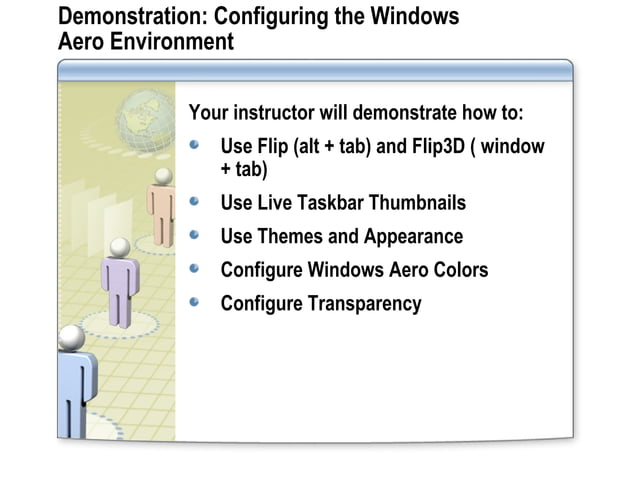 Demonstration: Configuring the Windows Aero Environment

Your instructor will demonstrate how to:

- Use Flip (alt + tab) and Flip3D ( window + tab)
- Use Live Taskbar Thumbnails
- Use Themes and Appearance
- Configure Windows Aero Colors
- Configure Transparency